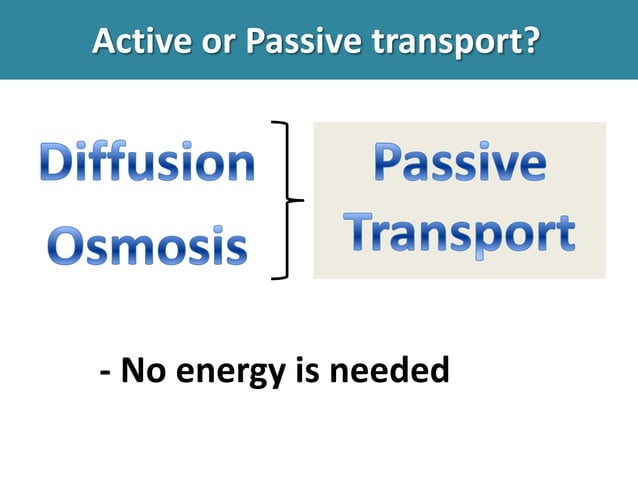 Active or Passive transport?

Diffusion
Osmosis

Passive Transport

- No energy is needed